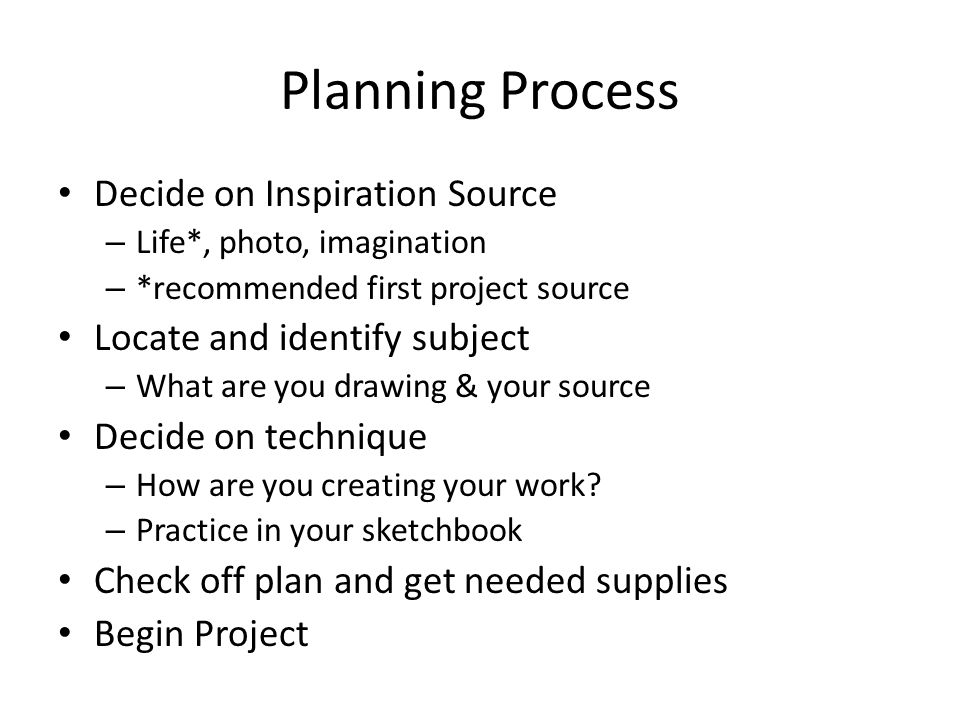 Planning Process

• Decide on Inspiration Source
  – Life*, photo, imagination
  – *recommended first project source
• Locate and identify subject
  – What are you drawing & your source
• Decide on technique
  – How are you creating your work?
  – Practice in your sketchbook
• Check off plan and get needed supplies
• Begin Project